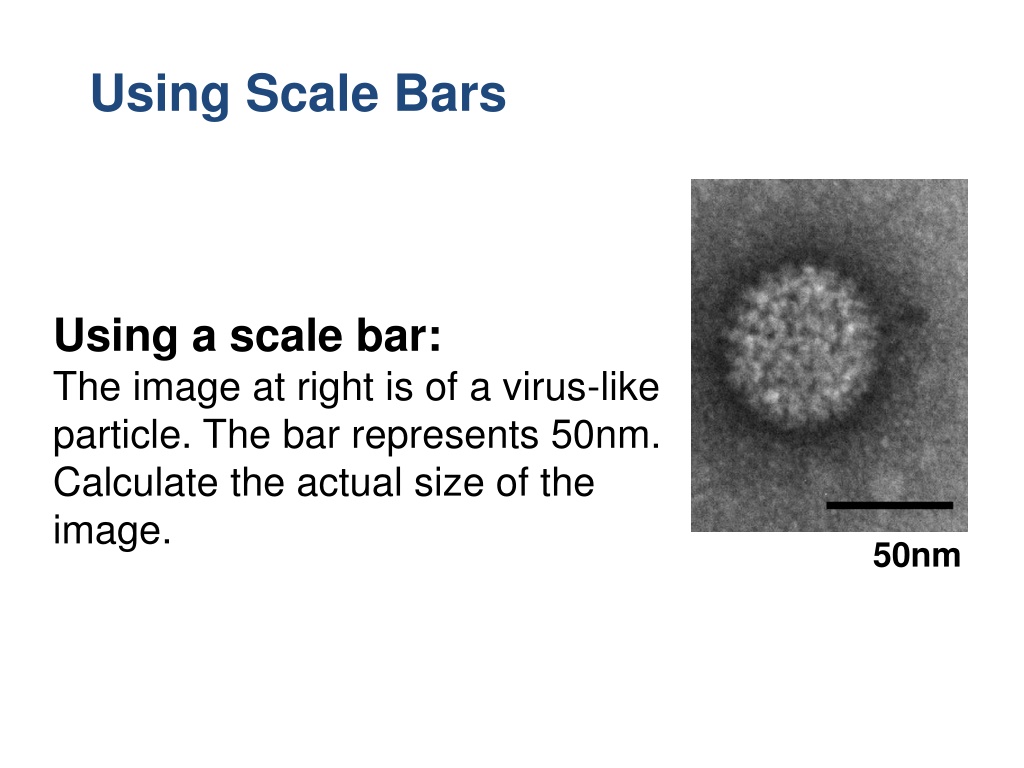 Using Scale Bars

Using a scale bar:
The image at right is of a virus-like particle. The bar represents 50nm. Calculate the actual size of the image.

50nm